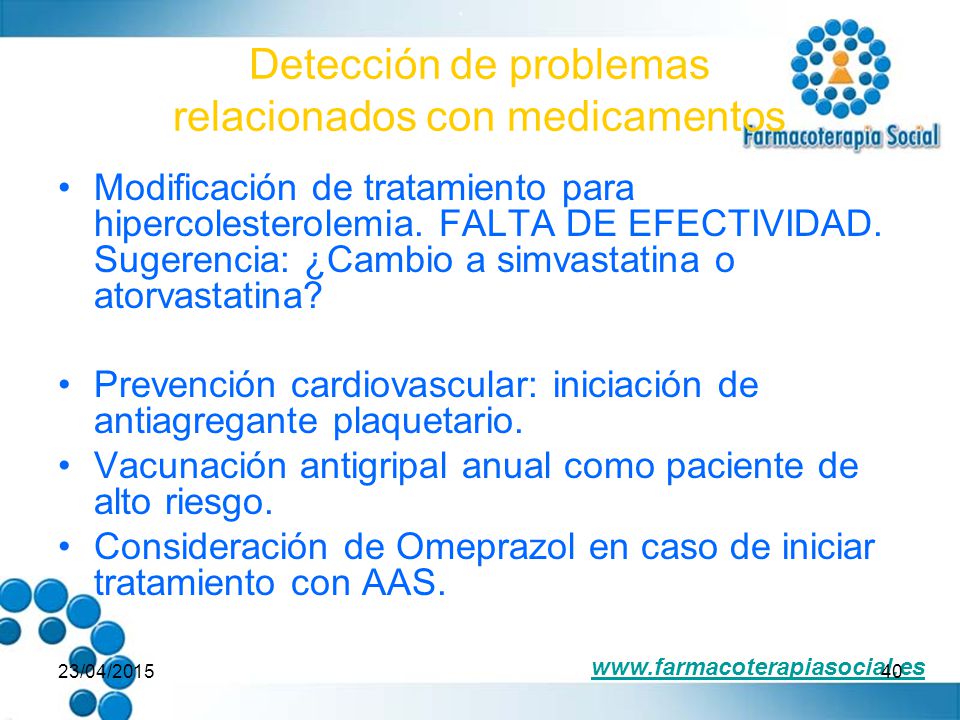 Detección de problemas relacionados con medicamentos

Farmacoterapia Social

• Modificación de tratamiento para hipercolesterolemia. FALTA DE EFECTIVIDAD. Sugerencia: ¿Cambio a simvastatina o atorvastatina?

• Prevención cardiovascular: iniciación de antiagregante plaquetario.
• Vacunación antigripal anual como paciente de alto riesgo.
• Consideración de Omeprazol en caso de iniciar tratamiento con AAS.

23/04/2015

www.farmacoterapiasocial.es

40